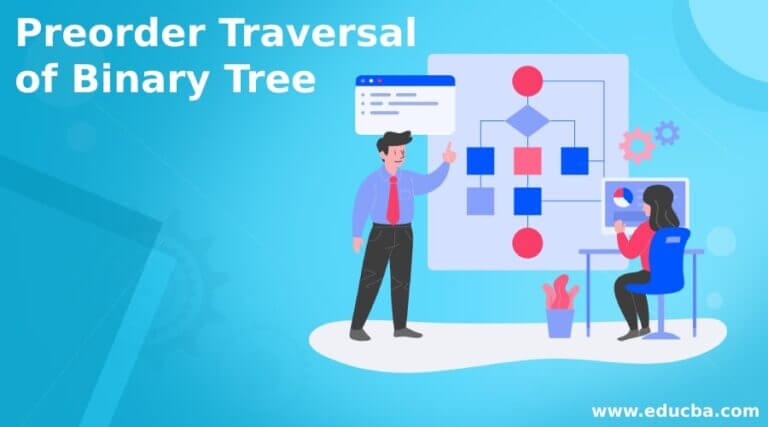 Preorder Traversal of Binary Tree

www.educba.com